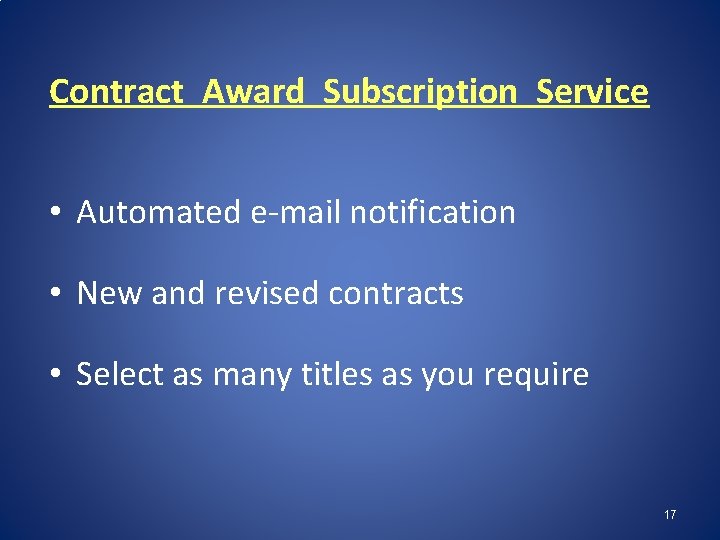 Contract Award Subscription Service

• Automated e-mail notification

• New and revised contracts

• Select as many titles as you require

17